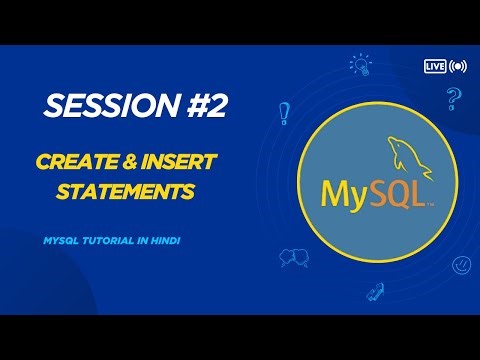 LIVE

SESSION #2

CREATE & INSERT STATEMENTS

MYSQL TUTORIAL IN HINDI

MySQL™